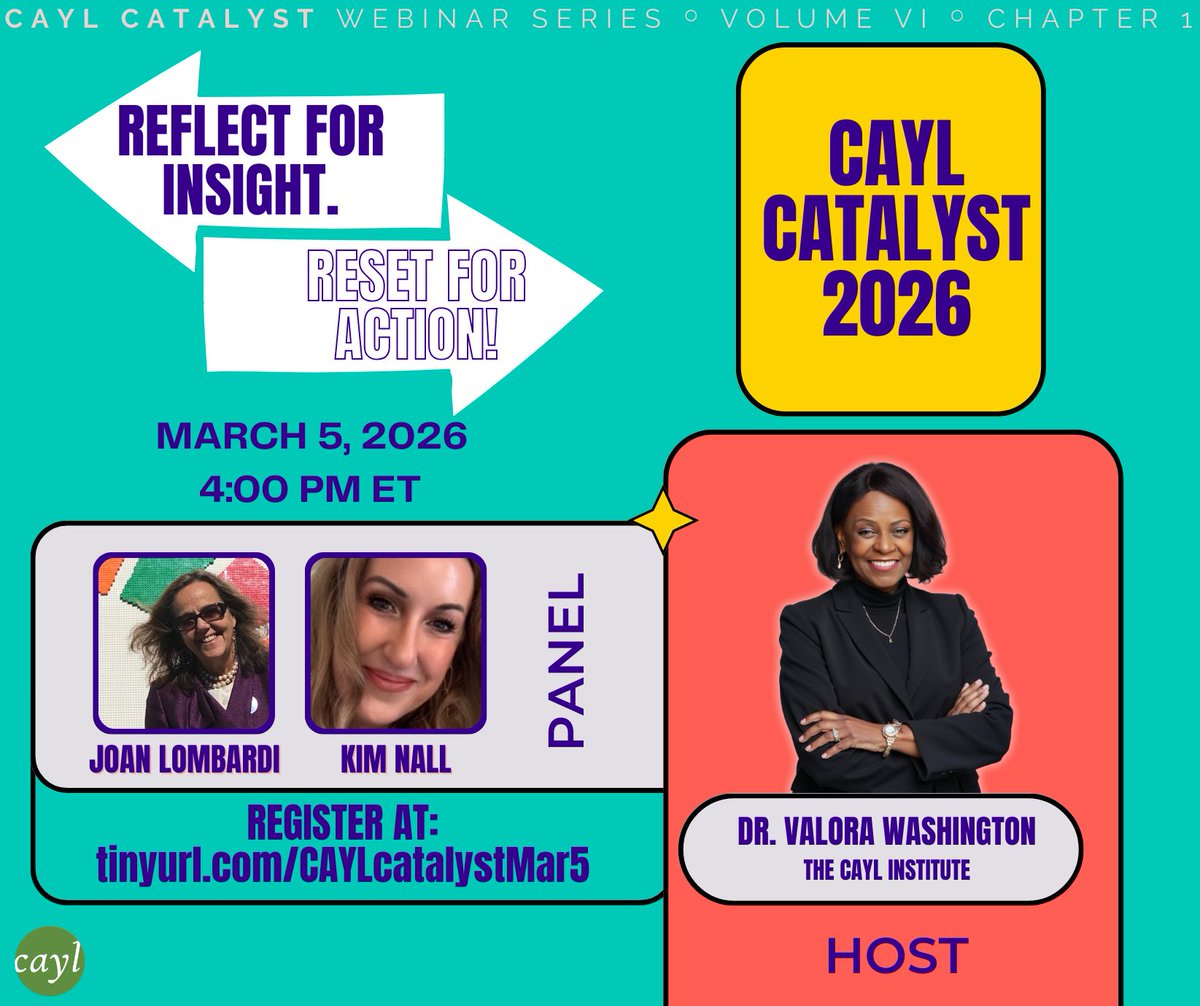 CAYL CATALYST WEBINAR SERIES ○ VOLUME VI ○ CHAPTER 1

REFLECT FOR INSIGHT.

RESET FOR ACTION!

CAYL CATALYST 2026

MARCH 5, 2026
4:00 PM ET

JOAN LOMBARDI

KIM NALL

PANEL

REGISTER AT:
tinyurl.com/CAYLcatalystMar5

DR. VALORA WASHINGTON
THE CAYL INSTITUTE

HOST

cayl